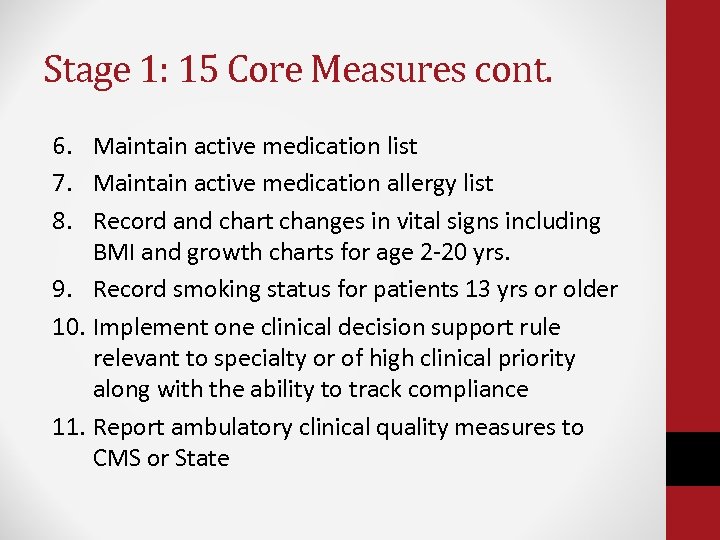 Stage 1: 15 Core Measures cont.

6. Maintain active medication list
7. Maintain active medication allergy list
8. Record and chart changes in vital signs including BMI and growth charts for age 2-20 yrs.
9. Record smoking status for patients 13 yrs or older
10. Implement one clinical decision support rule relevant to specialty or of high clinical priority along with the ability to track compliance
11. Report ambulatory clinical quality measures to CMS or State